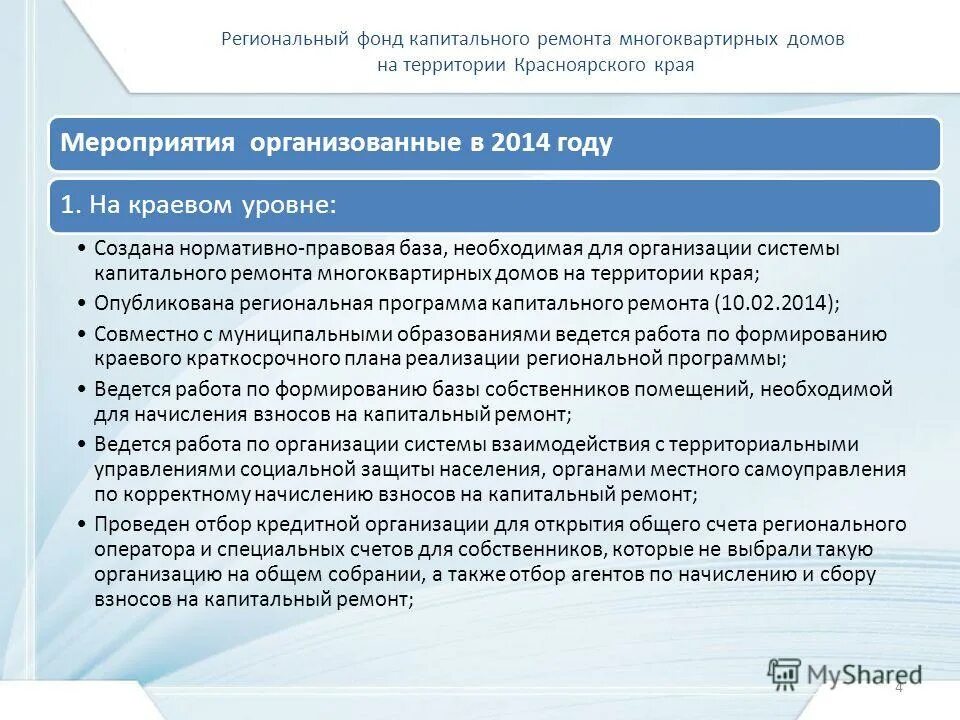 Региональный фонд капитального ремонта многоквартирных домов на территории Красноярского края

Мероприятия организованные в 2014 году

1. На краевом уровне:

• Создана нормативно-правовая база, необходимая для организации системы капитального ремонта многоквартирных домов на территории края;
• Опубликована региональная программа капитального ремонта (10.02.2014);
• Совместно с муниципальными образованиями ведется работа по формированию краевого краткосрочного плана реализации региональной программы;
• Ведется работа по формированию базы собственников помещений, необходимой для начисления взносов на капитальный ремонт;
• Ведется работа по организации системы взаимодействия с территориальными управлениями социальной защиты населения, органами местного самоуправления по корректному начислению взносов на капитальный ремонт;
• Проведен отбор кредитной организации для открытия общего счета регионального оператора и специальных счетов для собственников, которые не выбрали такую организацию на общем собрании, а также отбор агентов по начислению и сбору взносов на капитальный ремонт;

MyShared

4